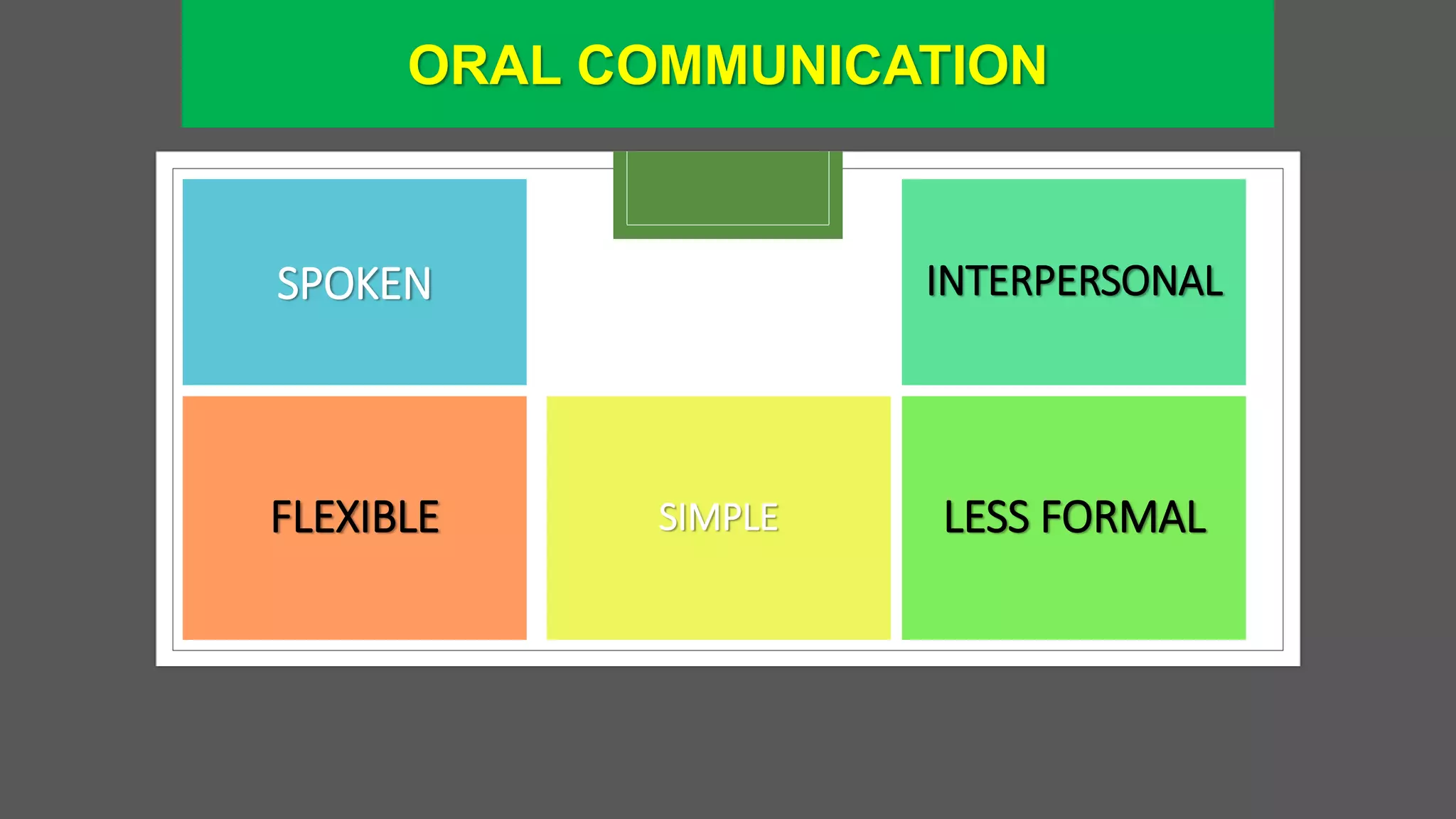 ORAL COMMUNICATION

SPOKEN

INTERPERSONAL

FLEXIBLE

SIMPLE

LESS FORMAL